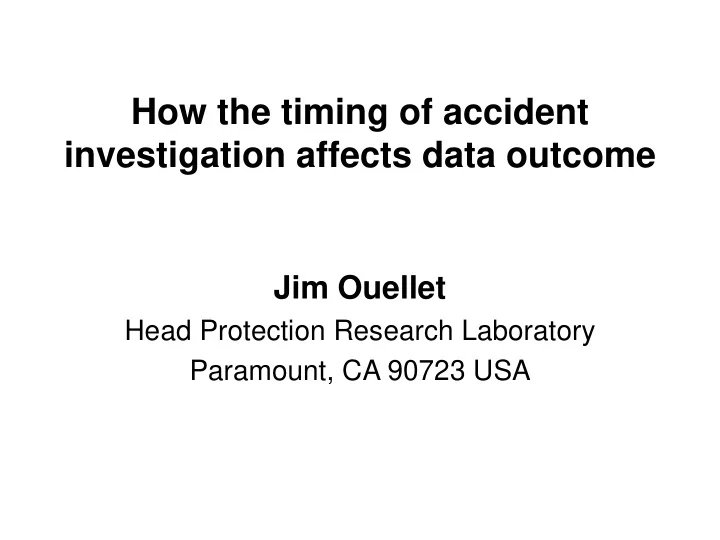 How the timing of accident investigation affects data outcome

Jim Ouellet

Head Protection Research Laboratory

Paramount, CA 90723 USA